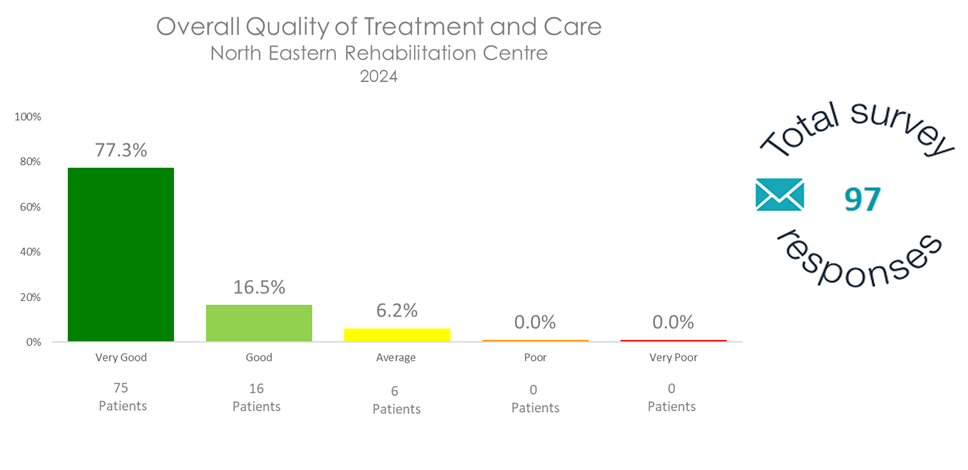 Overall Quality of Treatment and Care
North Eastern Rehabilitation Centre
2024

100%
80%
60%
40%
20%
0%

77.3%
16.5%
6.2%
0.0%
0.0%

Very Good
Good
Average
Poor
Very Poor

75 Patients
16 Patients
6 Patients
0 Patients
0 Patients

Total survey
97
responses